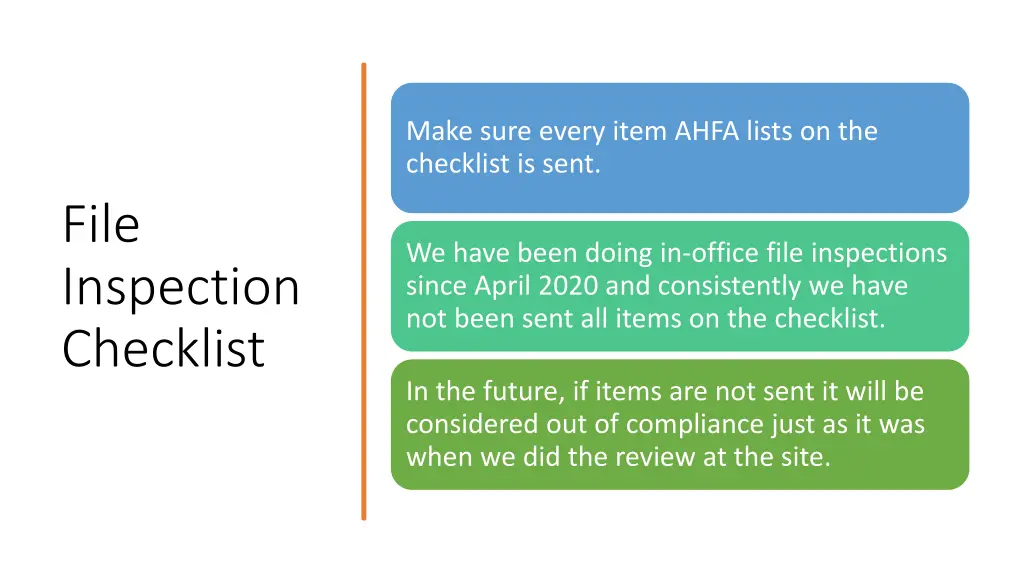 File Inspection Checklist

Make sure every item AHFA lists on the checklist is sent.

We have been doing in-office file inspections since April 2020 and consistently we have not been sent all items on the checklist.

In the future, if items are not sent it will be considered out of compliance just as it was when we did the review at the site.